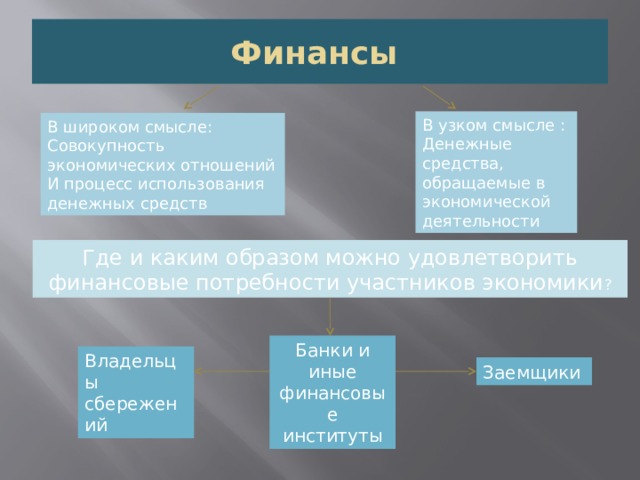 Финансы

В широком смысле: Совокупность экономических отношений И процесс использования денежных средств

В узком смысле : Денежные средства, обращаемые в экономической деятельности

Где и каким образом можно удовлетворить финансовые потребности участников экономики?

Владельцы сбережений

Банки и иные финансовые институты

Заемщики